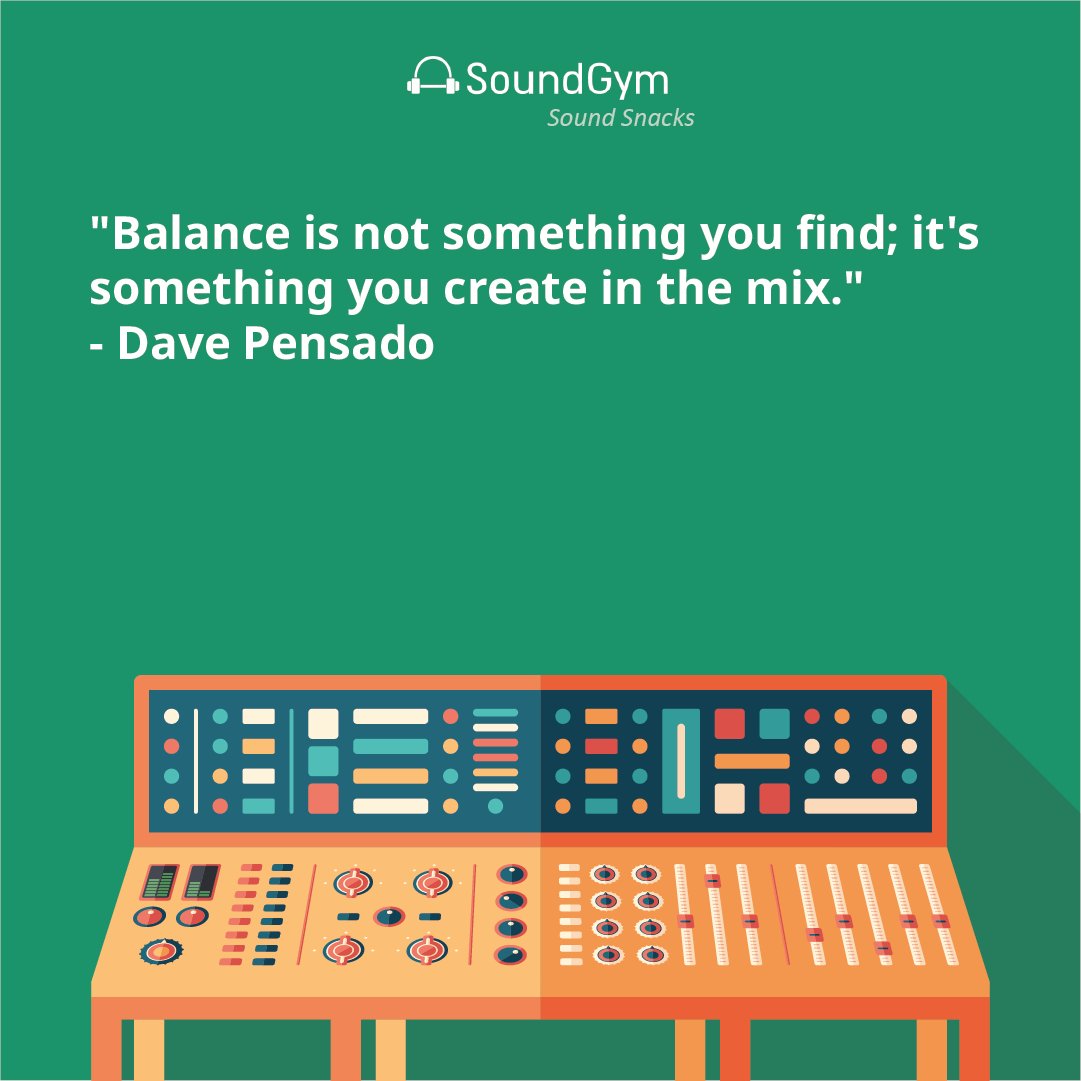 SoundGym
Sound Snacks

"Balance is not something you find; it's something you create in the mix."
- Dave Pensado